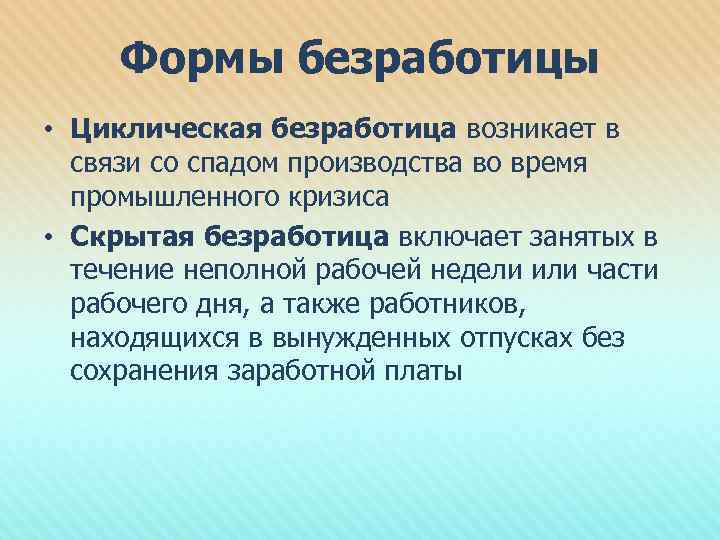 Формы безработицы

• Циклическая безработица возникает в связи со спадом производства во время промышленного кризиса

• Скрытая безработица включает занятых в течение неполной рабочей недели или части рабочего дня, а также работников, находящихся в вынужденных отпусках без сохранения заработной платы